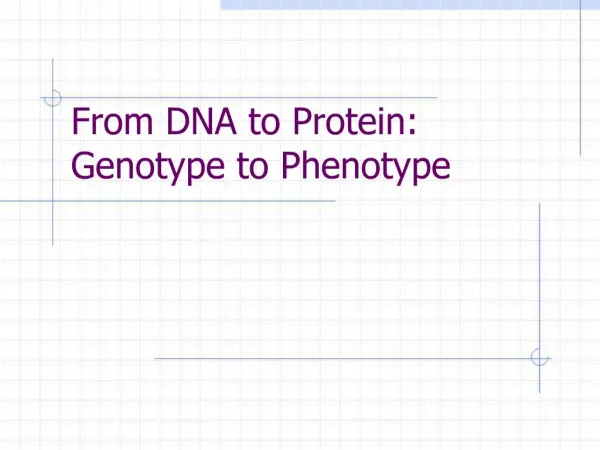 From DNA to Protein: Genotype to Phenotype